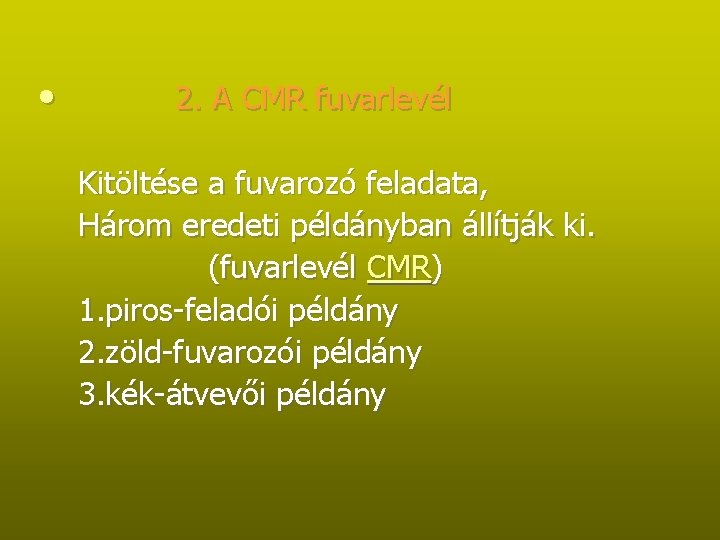 • 2. A CMR fuvarlevél

Kitöltése a fuvarozó feladata,
Három eredeti példányban állítják ki.
(fuvarlevél CMR)
1.piros-feladói példány
2.zöld-fuvarozói példány
3.kék-átvevői példány